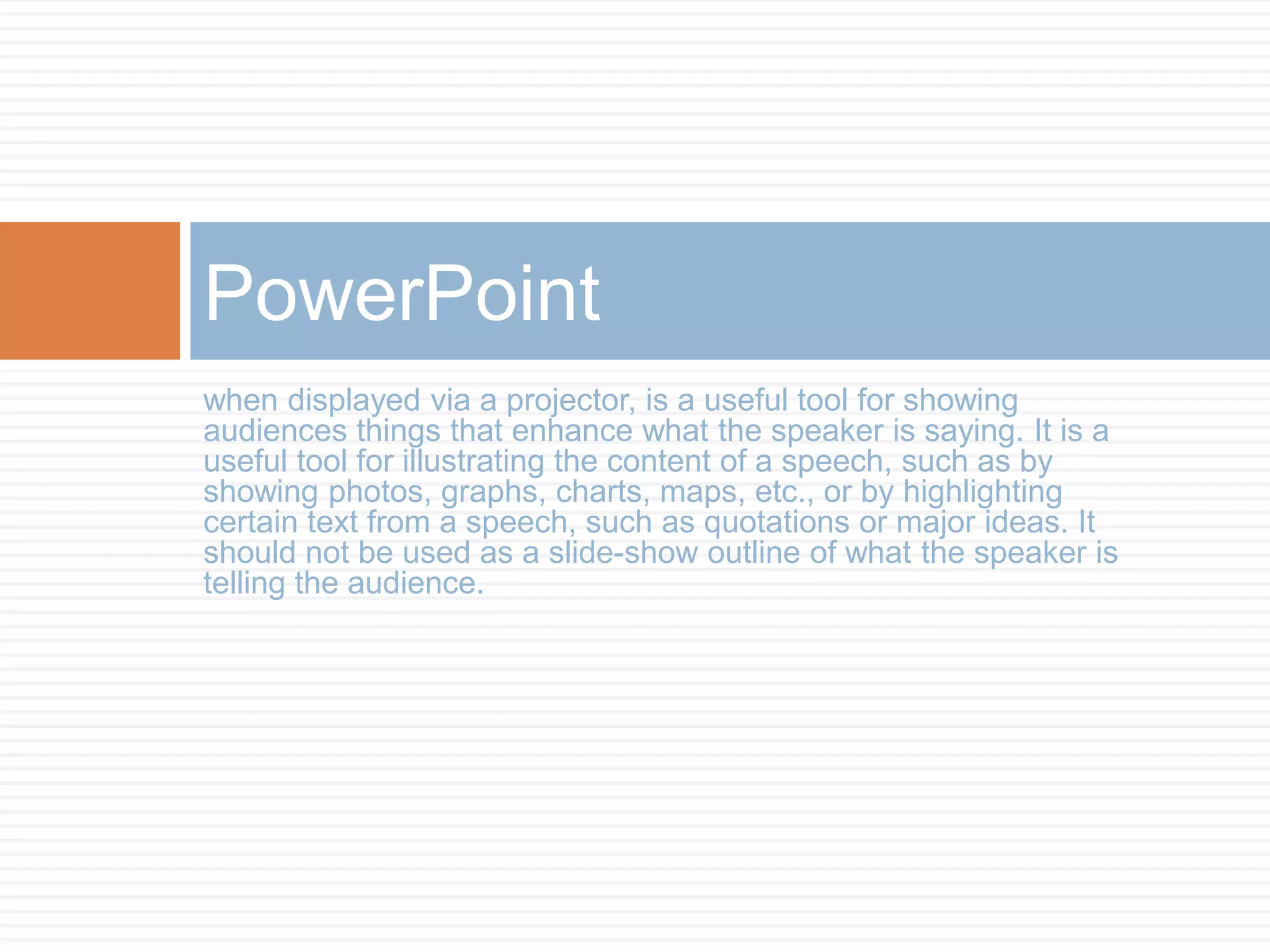 PowerPoint

when displayed via a projector, is a useful tool for showing audiences things that enhance what the speaker is saying. It is a useful tool for illustrating the content of a speech, such as by showing photos, graphs, charts, maps, etc., or by highlighting certain text from a speech, such as quotations or major ideas. It should not be used as a slide-show outline of what the speaker is telling the audience.